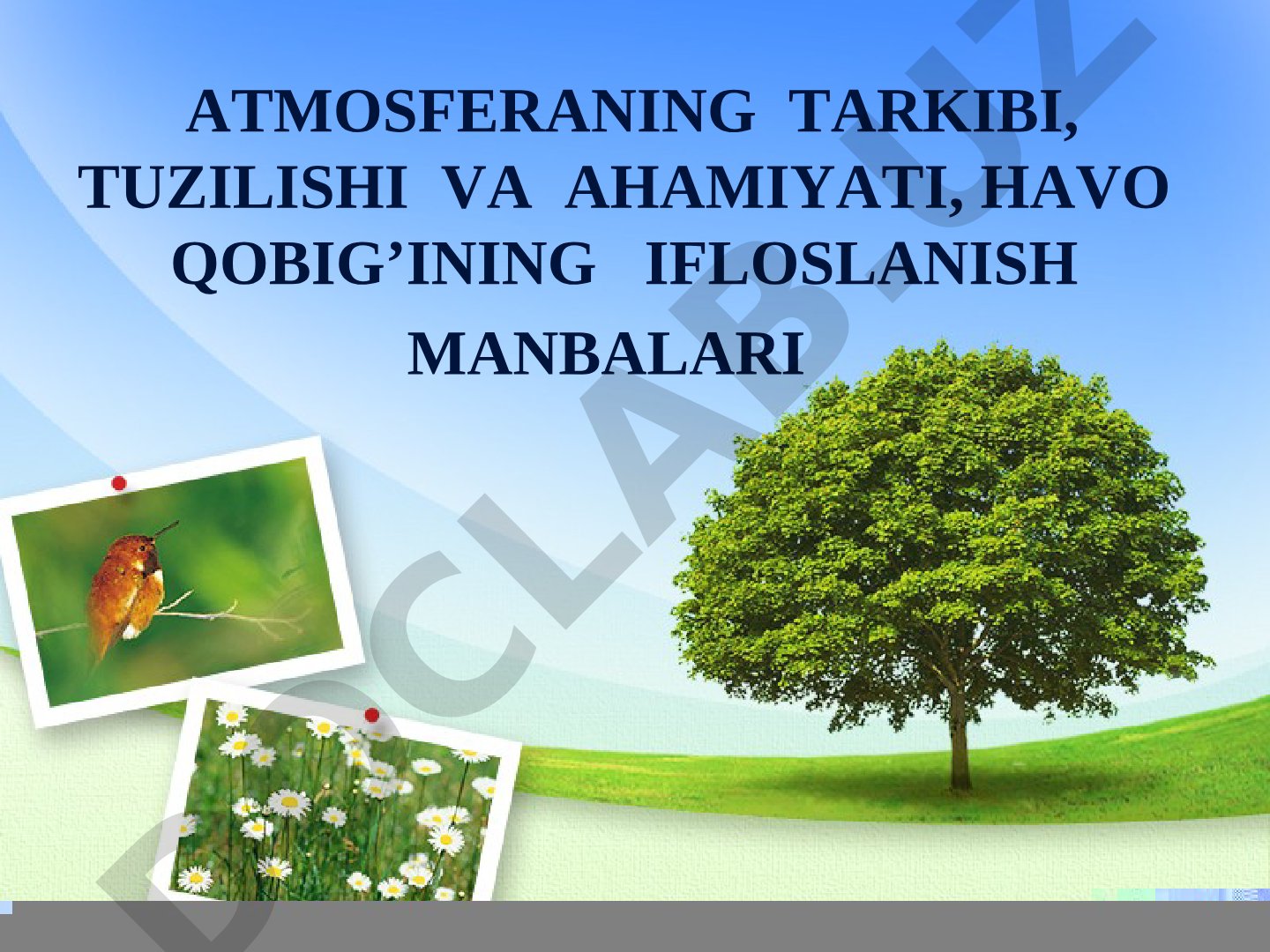 ATMOSFERANING TARKIBI, TUZILISHI VA AHAMIYATI, HAVO QOBIG’INING IFLOSLANISH MANBALARI

DOCLAB.UZ